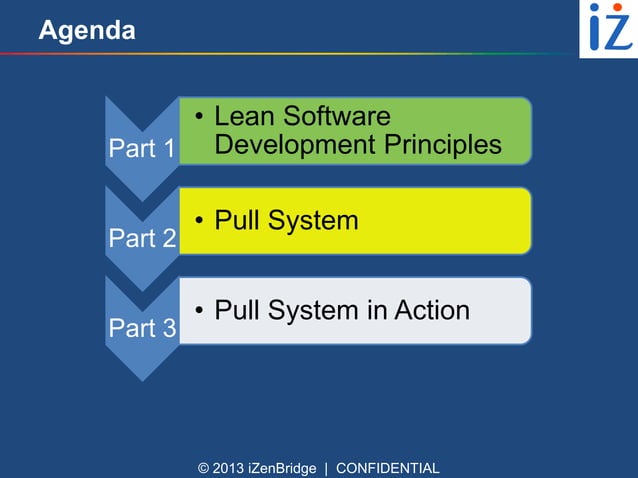 Agenda

iZ

Part 1
• Lean Software Development Principles

Part 2
• Pull System

Part 3
• Pull System in Action

© 2013 iZenBridge | CONFIDENTIAL